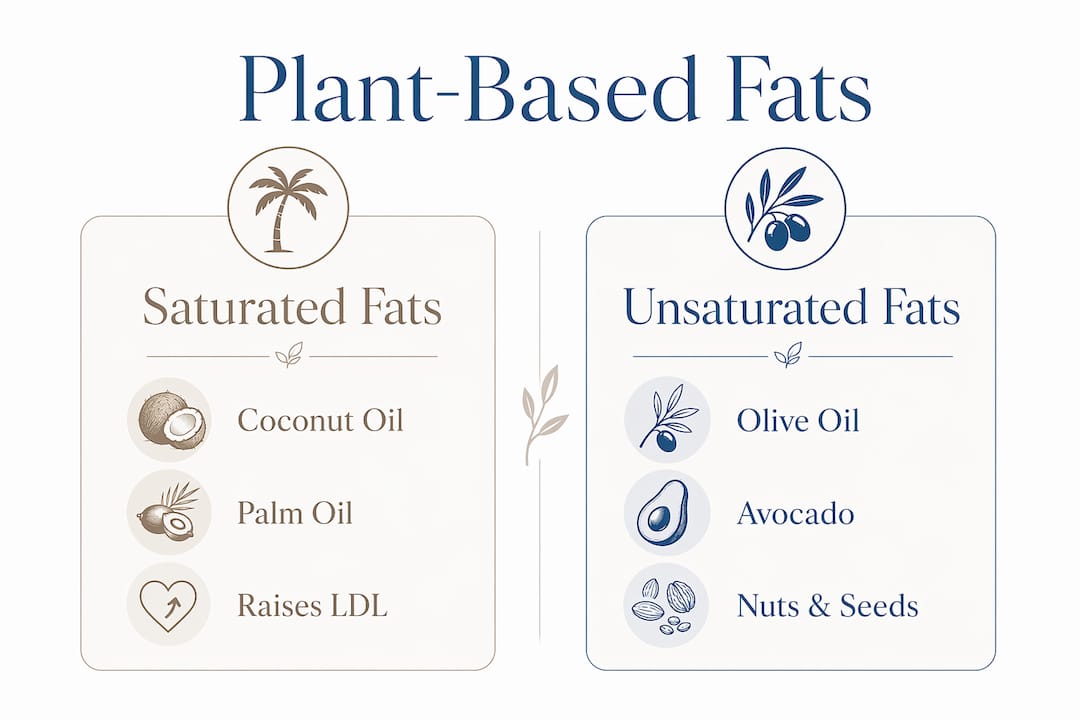 Plant-Based Fats

Saturated Fats

Coconut Oil

Palm Oil

Raises LDL

Unsaturated Fats

Olive Oil

Avocado

Nuts & Seeds